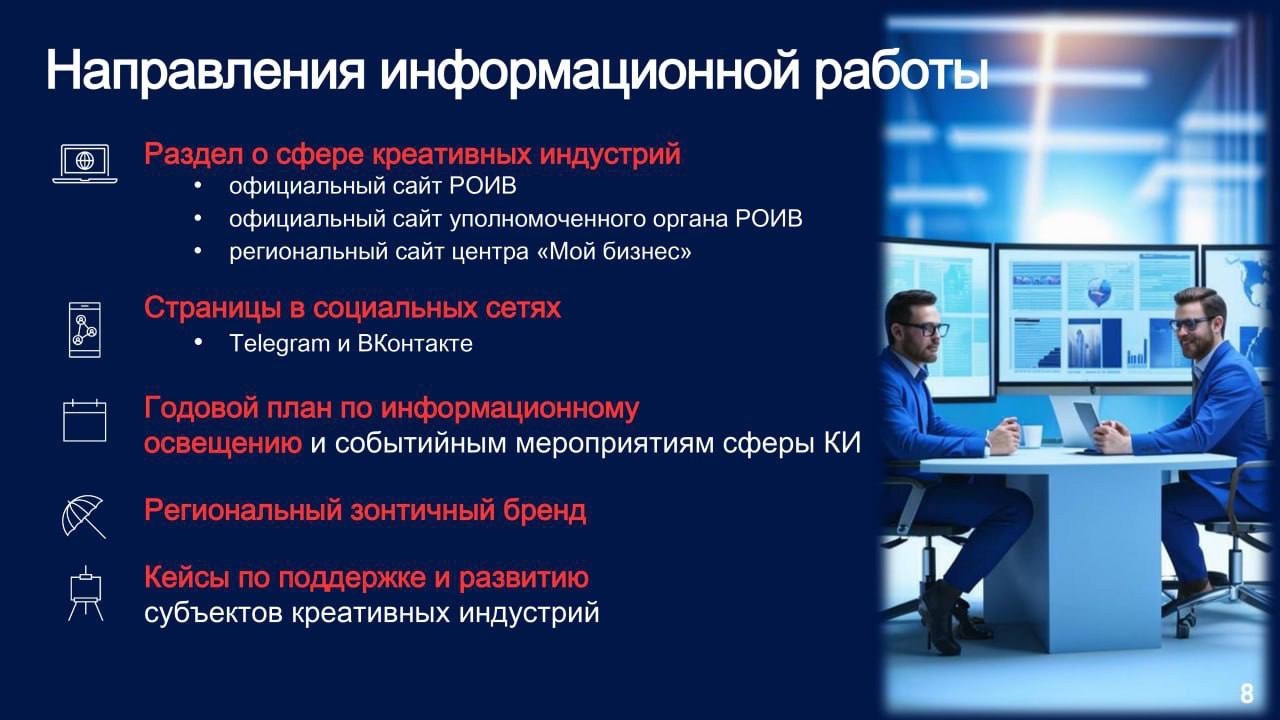 Направления информационной работы

Раздел о сфере креативных индустрий

• официальный сайт РОИВ
• официальный сайт уполномоченного органа РОИВ
• региональный сайт центра «Мой бизнес»

Страницы в социальных сетях

• Telegram и ВКонтакте

Годовой план по информационному освещению и событийным мероприятиям сферы КИ

Региональный зонтичный бренд

Кейсы по поддержке и развитию субъектов креативных индустрий

8